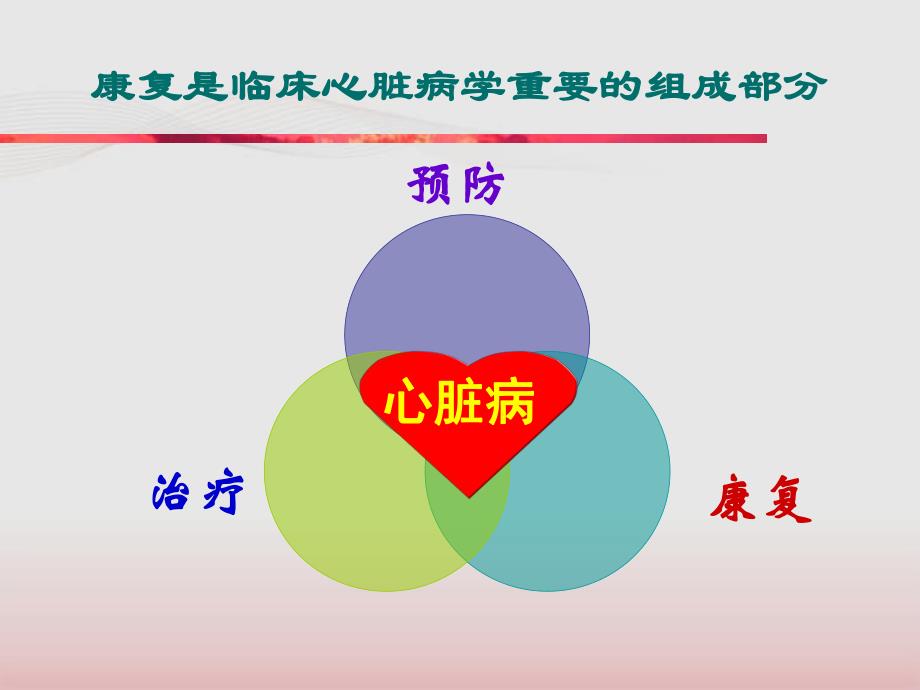 康复是临床心脏病学重要的组成部分

预防

心脏病

治疗

康复